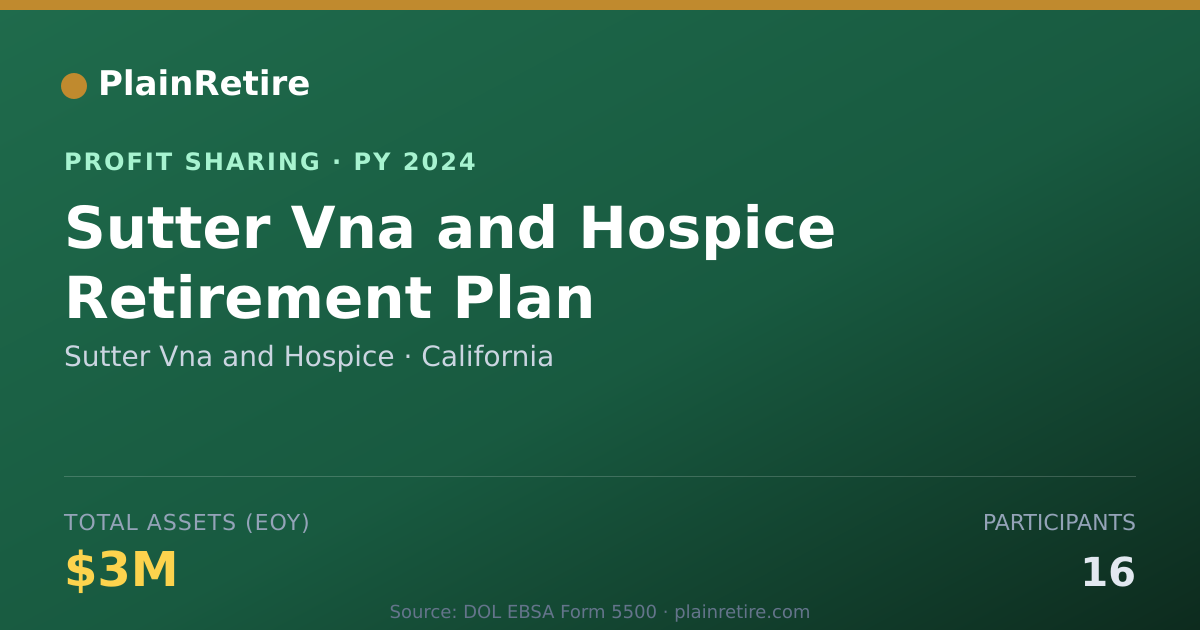 PlainRetire

PROFIT SHARING · PY 2024

Sutter Vna and Hospice Retirement Plan

Sutter Vna and Hospice · California

TOTAL ASSETS (EOY)

$3M

PARTICIPANTS

16

Source: DOL EBSA Form 5500 · plainretire.com